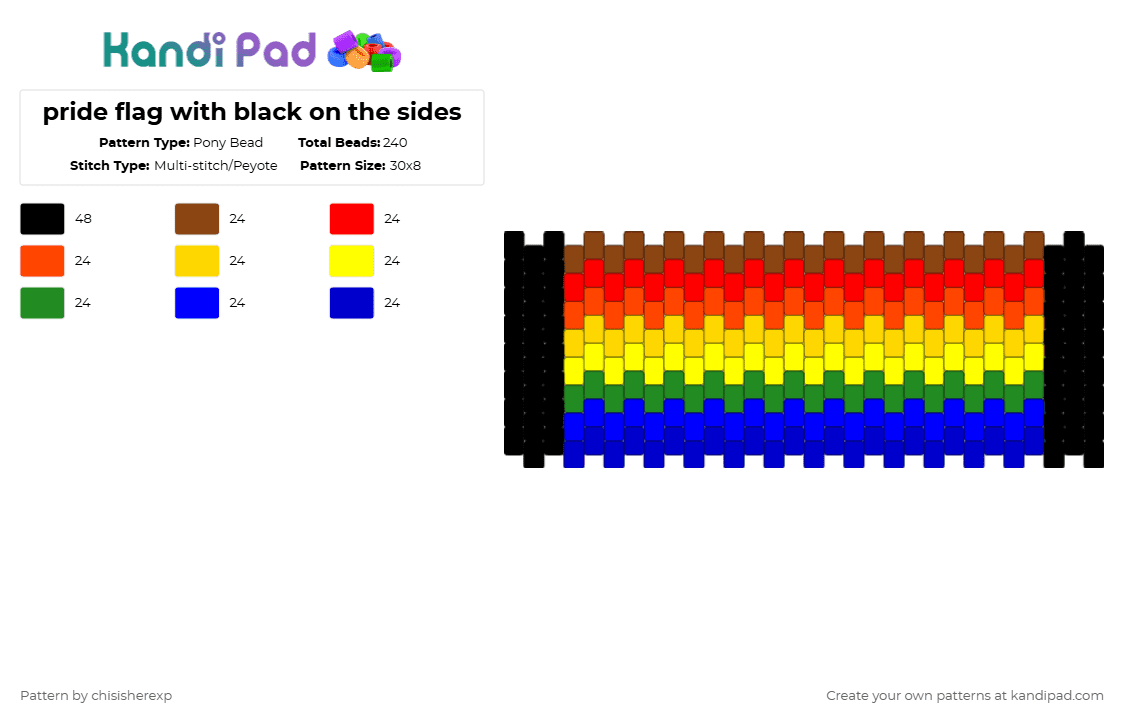 Kandi Pad

pride flag with black on the sides

Pattern Type: Pony Bead
Total Beads: 240
Stitch Type: Multi-stitch/Peyote
Pattern Size: 30x8

48
24
24
24
24
24
24
24
24

Pattern by chisisherexp

Create your own patterns at kandipad.com